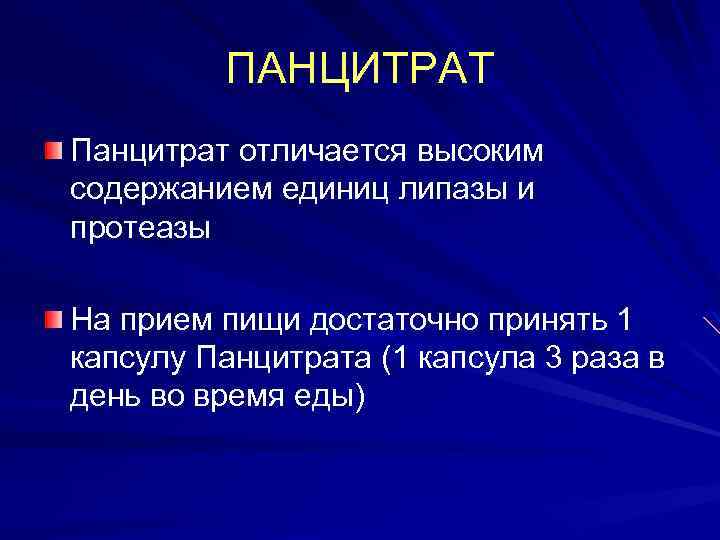 ПАНЦИТРАТ

Панцитрат отличается высоким содержанием единиц липазы и протеазы

На прием пищи достаточно принять 1 капсулу Панцитрата (1 капсула 3 раза в день во время еды)